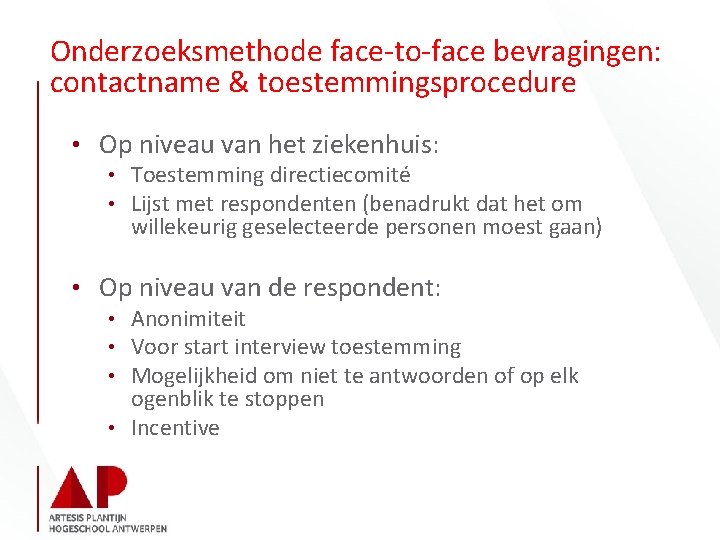 Onderzoeksmethode face-to-face bevragingen: contactname & toestemmingsprocedure

• Op niveau van het ziekenhuis:
  • Toestemming directiecomité
  • Lijst met respondenten (benadrukt dat het om willekeurig geselecteerde personen moest gaan)

• Op niveau van de respondent:
  • Anonimiteit
  • Voor start interview toestemming
  • Mogelijkheid om niet te antwoorden of op elk ogenblik te stoppen
  • Incentive

AP
ARTESIS PLANTIJN
HOGESCHOOL ANTWERPEN